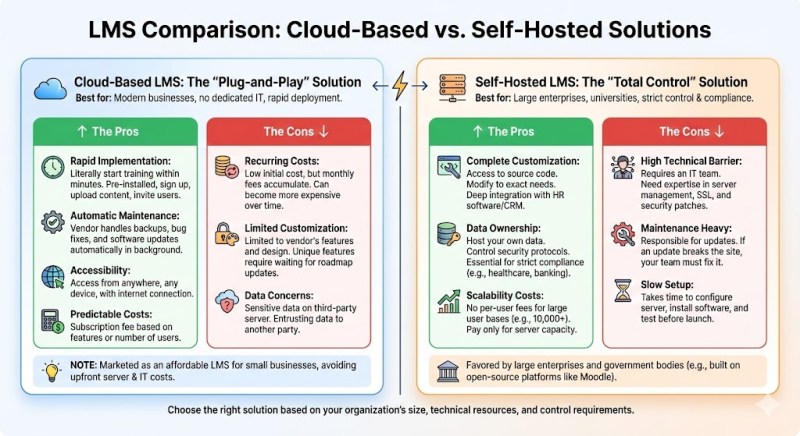 LMS Comparison: Cloud-Based vs. Self-Hosted Solutions

Cloud-Based LMS: The "Plug-and-Play" Solution
Best for: Modern businesses, no dedicated IT, rapid deployment.

↑ The Pros

Rapid Implementation: Literally start training within minutes. Pre-installed, sign up, upload content, invite users.

Automatic Maintenance: Vendor handles backups, bug fixes, and software updates automatically in background.

Accessibility: Access from anywhere, any device, with internet connection.

Predictable Costs: Subscription fee based on features or number of users.

The Cons ↓

Recurring Costs: Low initial cost, but monthly fees accumulate. Can become more expensive over time.

Limited Customization: Limited to vendor's features and design. Unique features require waiting for roadmap updates.

Data Concerns: Sensitive data on third-party server. Entrusting data to another party.

NOTE: Marketed as an affordable LMS for small businesses, avoiding upfront server & IT costs.

Self-Hosted LMS: The "Total Control" Solution
Best for: Large enterprises, universities, strict control & compliance.

↑ The Pros

Complete Customization: Access to source code. Modify to exact needs. Deep integration with HR software/CRM.

Data Ownership: Host your own data. Control security protocols. Essential for strict compliance (e.g., healthcare, banking).

Scalability Costs: No per-user fees for large user bases (e.g., 10,000+). Pay only for server capacity.

The Cons ↓

High Technical Barrier: Requires an IT team. Need expertise in server management, SSL, and security patches.

Maintenance Heavy: Responsible for updates. If an update breaks the site, your team must fix it.

Slow Setup: Takes time to configure server, install software, and test before launch.

Favored by large enterprises and government bodies (e.g., built on open-source platforms like Moodle).

Choose the right solution based on your organization's size, technical resources, and control requirements.